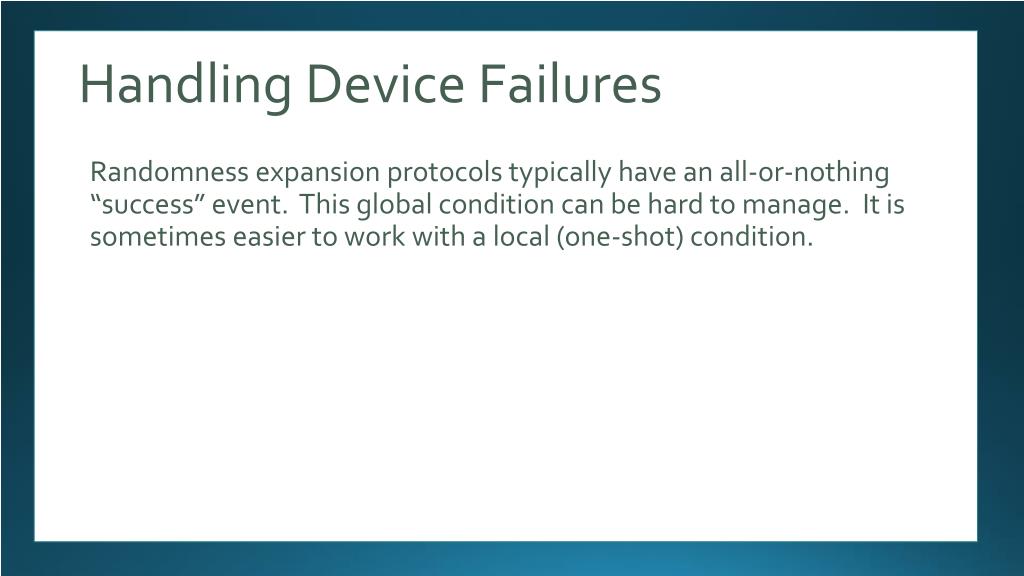 Handling Device Failures

Randomness expansion protocols typically have an all-or-nothing “success” event. This global condition can be hard to manage. It is sometimes easier to work with a local (one-shot) condition.